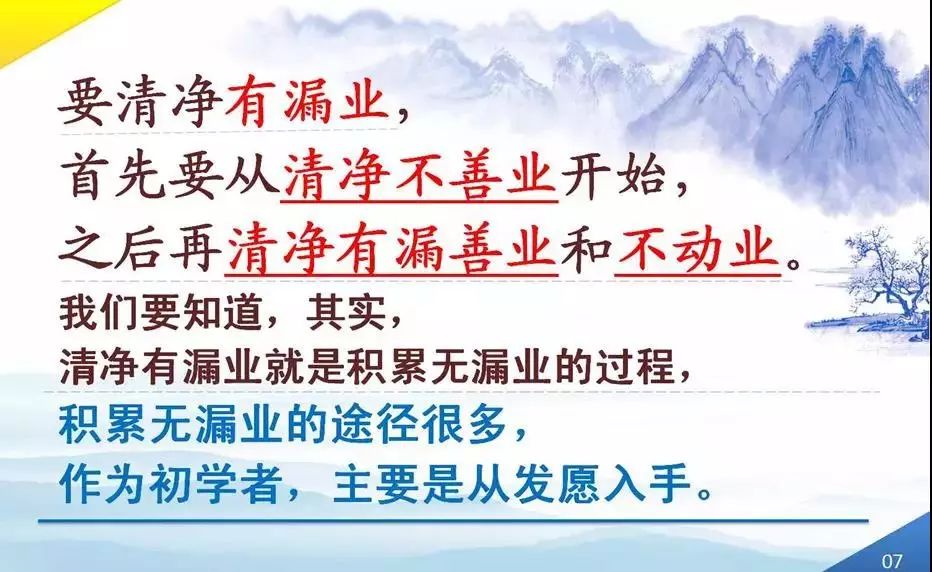 要清净有漏业，
首先要从清净不善业开始，
之后再清净有漏善业和不动业。
我们要知道，其实，
清净有漏业就是积累无漏业的过程，
积累无漏业的途径很多，
作为初学者，主要是从发愿入手。

07